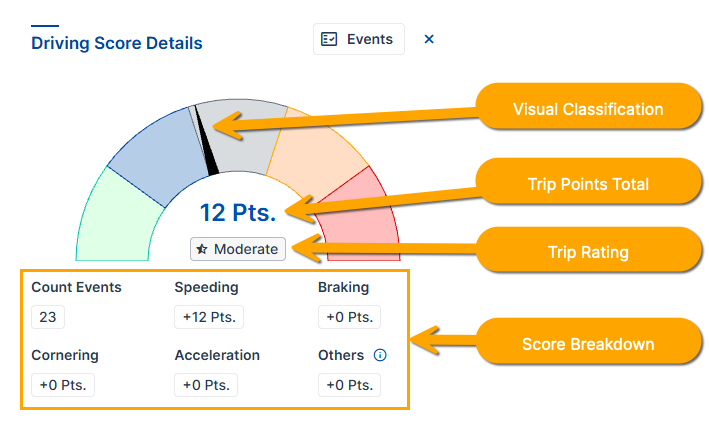 Driving Score Details

Events

×

Visual Classification

Trip Points Total

12 Pts.

Moderate

Trip Rating

Count Events
23

Speeding
+12 Pts.

Braking
+0 Pts.

Cornering
+0 Pts.

Acceleration
+0 Pts.

Others
+0 Pts.

Score Breakdown